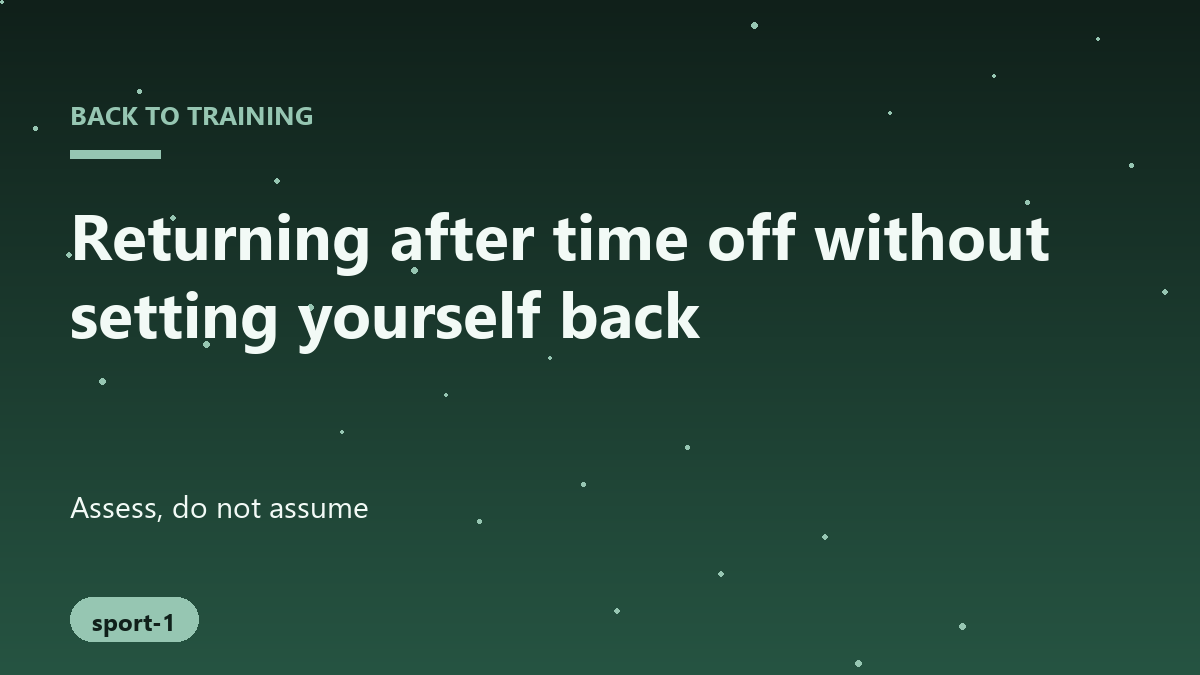 BACK TO TRAINING

Returning after time off without setting yourself back

Assess, do not assume

sport-1